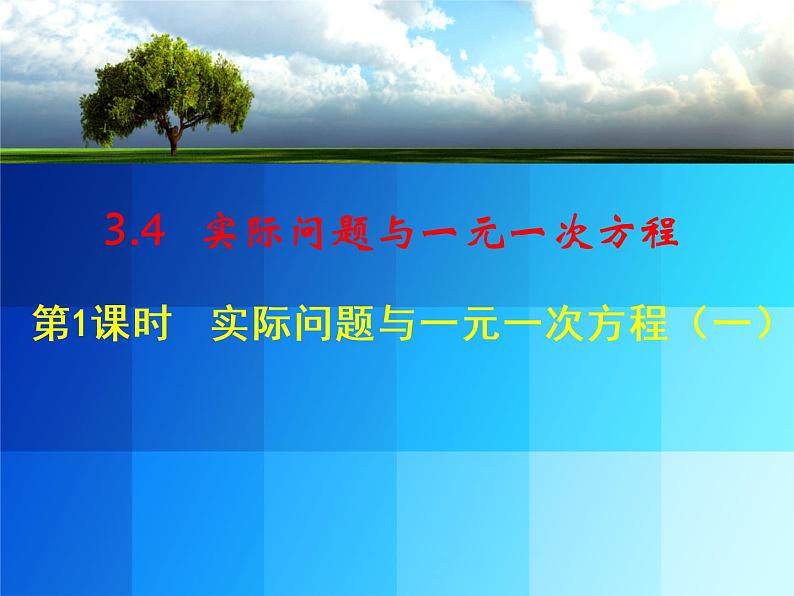 3.4 实际问题与一元一次方程

第1课时 实际问题与一元一次方程（一）